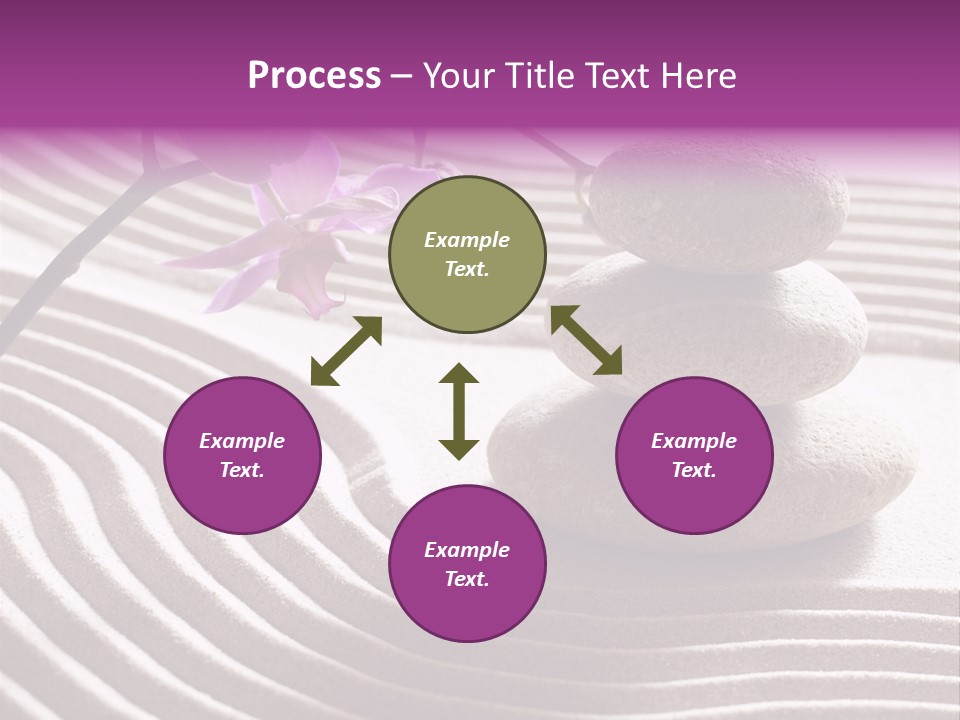 Process – Your Title Text Here

Example Text.

Example Text.

Example Text.

Example Text.